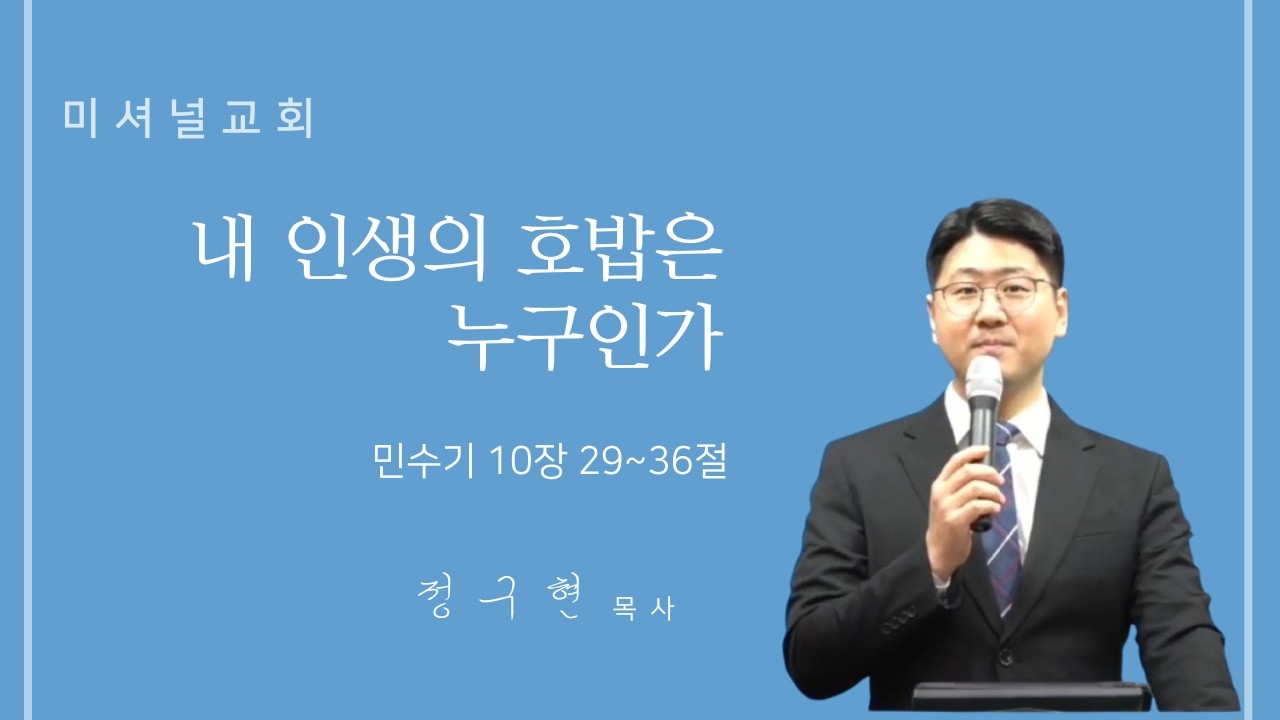 미셔널교회

내 인생의 호밥은 누구인가

민수기 10장 29~36절

정구현 목사